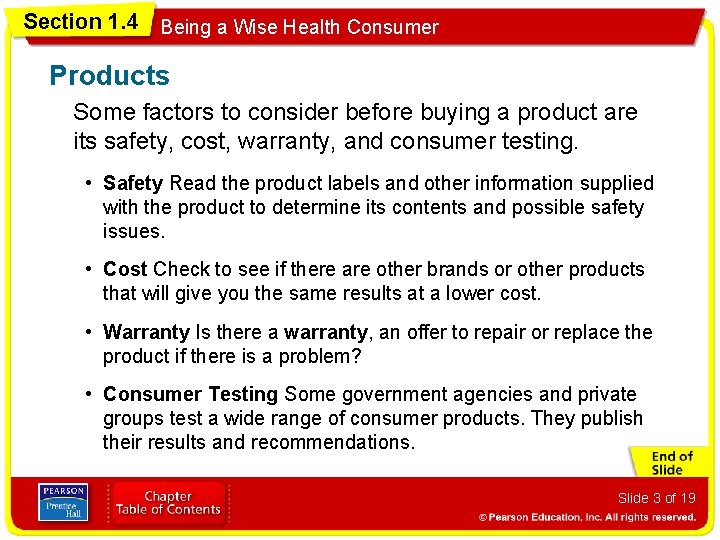 Section 1.4 Being a Wise Health Consumer

Products

Some factors to consider before buying a product are its safety, cost, warranty, and consumer testing.

• Safety Read the product labels and other information supplied with the product to determine its contents and possible safety issues.

• Cost Check to see if there are other brands or other products that will give you the same results at a lower cost.

• Warranty Is there a warranty, an offer to repair or replace the product if there is a problem?

• Consumer Testing Some government agencies and private groups test a wide range of consumer products. They publish their results and recommendations.

End of Slide

PEARSON Prentice Hall

Chapter Table of Contents

Slide 3 of 19

© Pearson Education, Inc. All rights reserved.